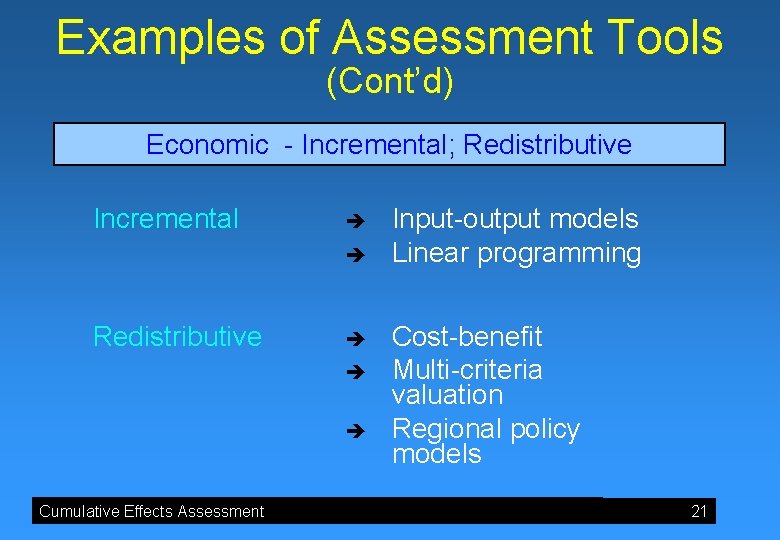 Examples of Assessment Tools
(Cont'd)

Economic - Incremental; Redistributive

Incremental
➔ Input-output models
➔ Linear programming

Redistributive
➔ Cost-benefit
➔ Multi-criteria valuation
➔ Regional policy models

Cumulative Effects Assessment

21